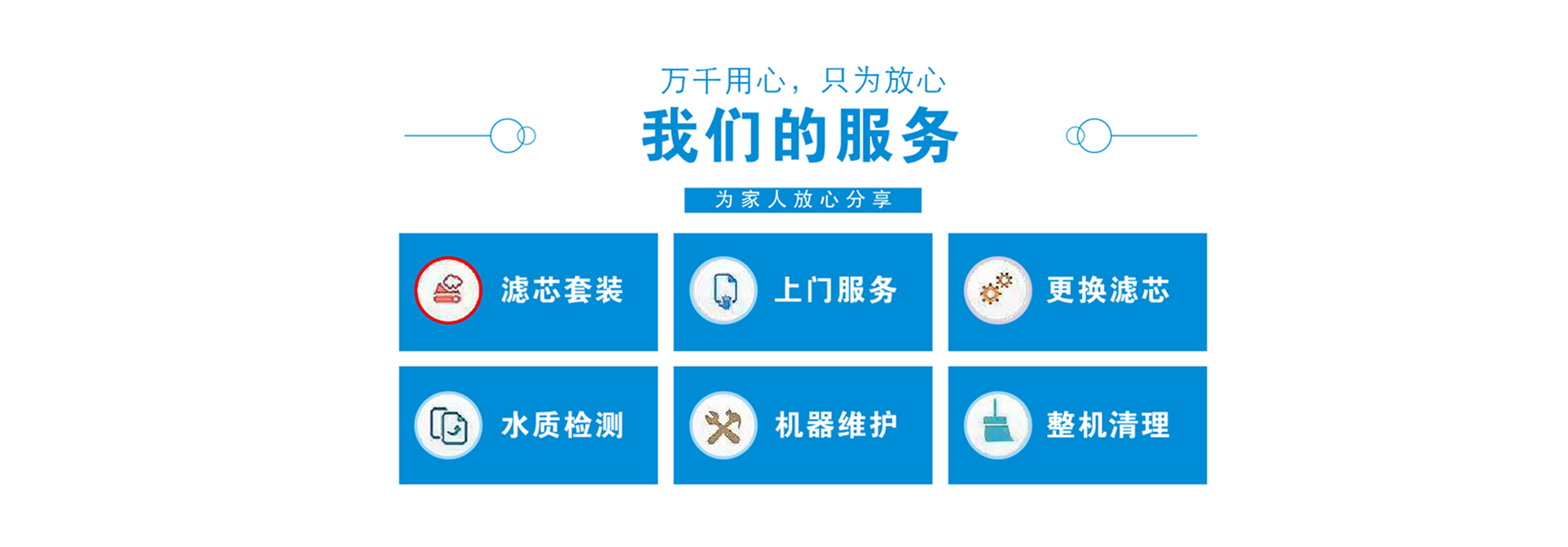 万千用心，只为放心

我们的服务

为家人放心分享

滤芯套装

上门服务

更换滤芯

水质检测

机器维护

整机清理